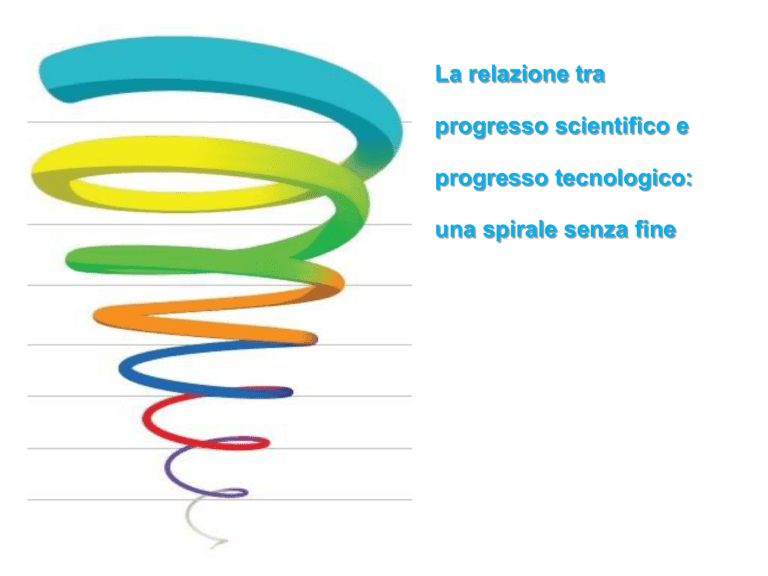 La relazione tra

progresso scientifico e

progresso tecnologico:

una spirale senza fine